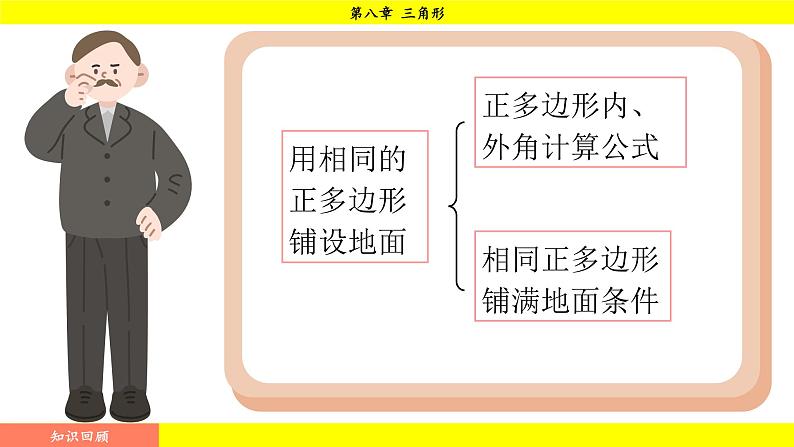 第八章 三角形

用相同的正多边形铺设地面

正多边形内、外角计算公式

相同正多边形铺满地面条件

知识回顾